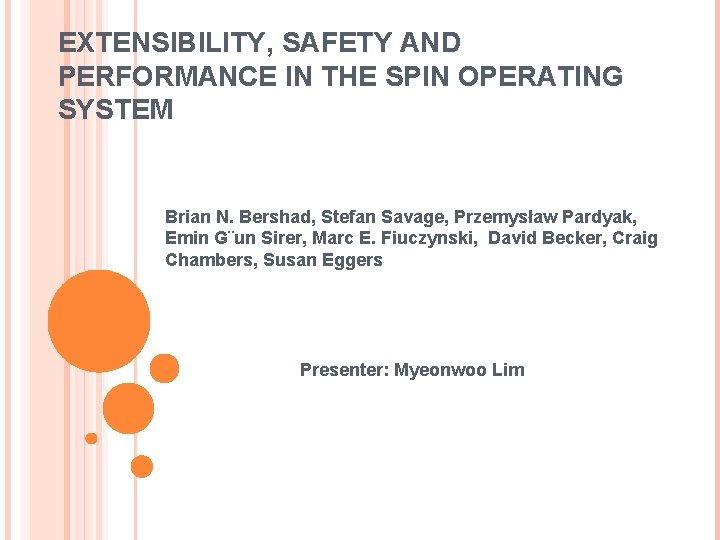 EXTENSIBILITY, SAFETY AND PERFORMANCE IN THE SPIN OPERATING SYSTEM

Brian N. Bershad, Stefan Savage, Przemysław Pardyak, Emin G¨un Sirer, Marc E. Fiuczynski, David Becker, Craig Chambers, Susan Eggers

Presenter: Myeonwoo Lim